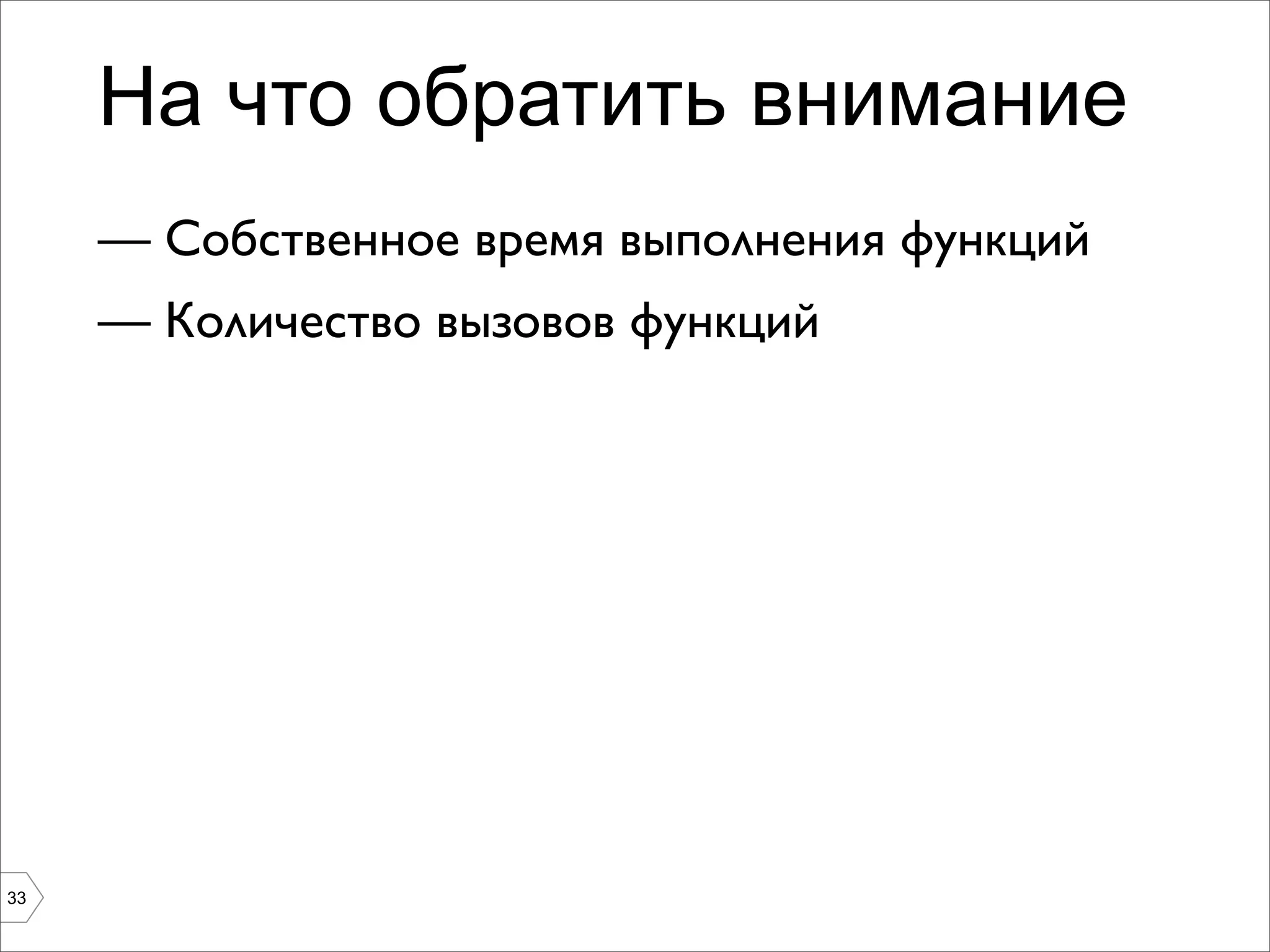 На что обратить внимание

— Собственное время выполнения функций

— Количество вызовов функций

33